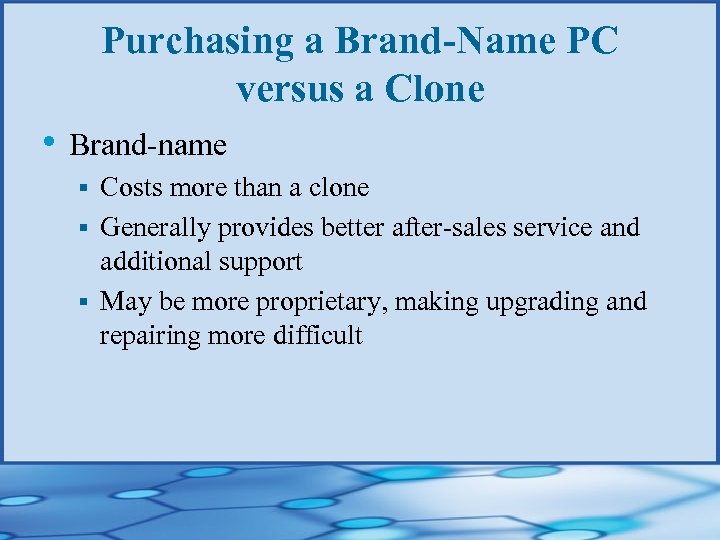 Purchasing a Brand-Name PC versus a Clone

• Brand-name
 ▪ Costs more than a clone
 ▪ Generally provides better after-sales service and additional support
 ▪ May be more proprietary, making upgrading and repairing more difficult